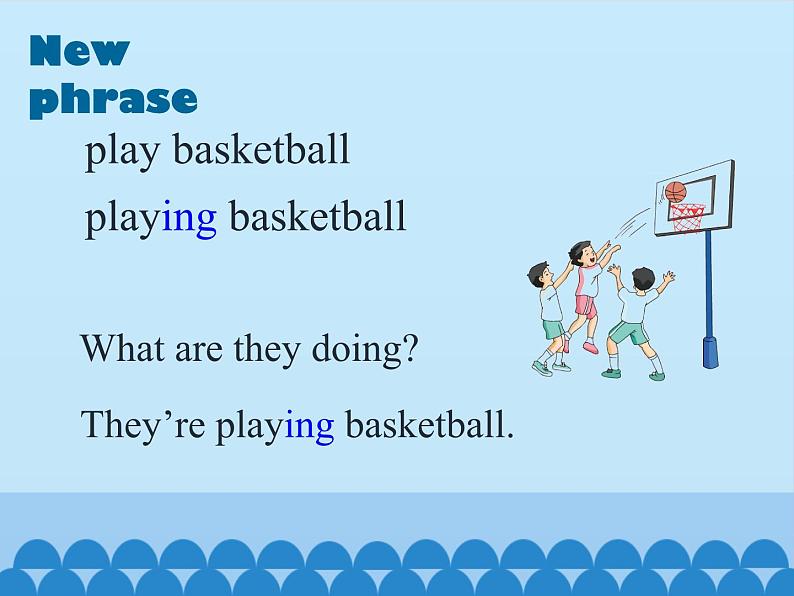 New phrase

play basketball

playing basketball

What are they doing?

They’re playing basketball.